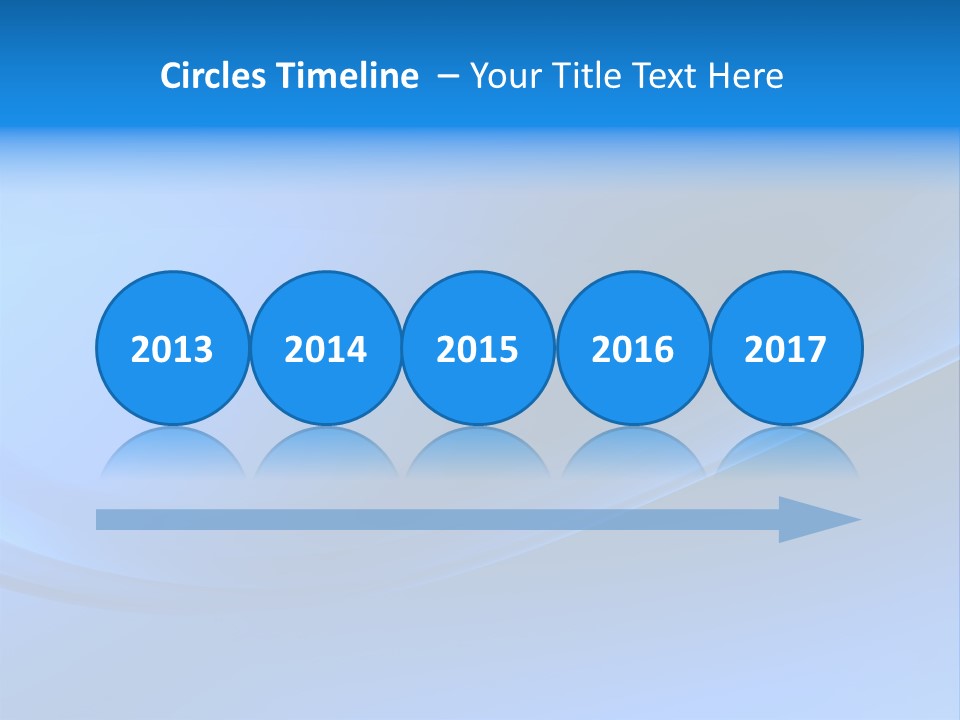 Circles Timeline – Your Title Text Here

2013
2014
2015
2016
2017